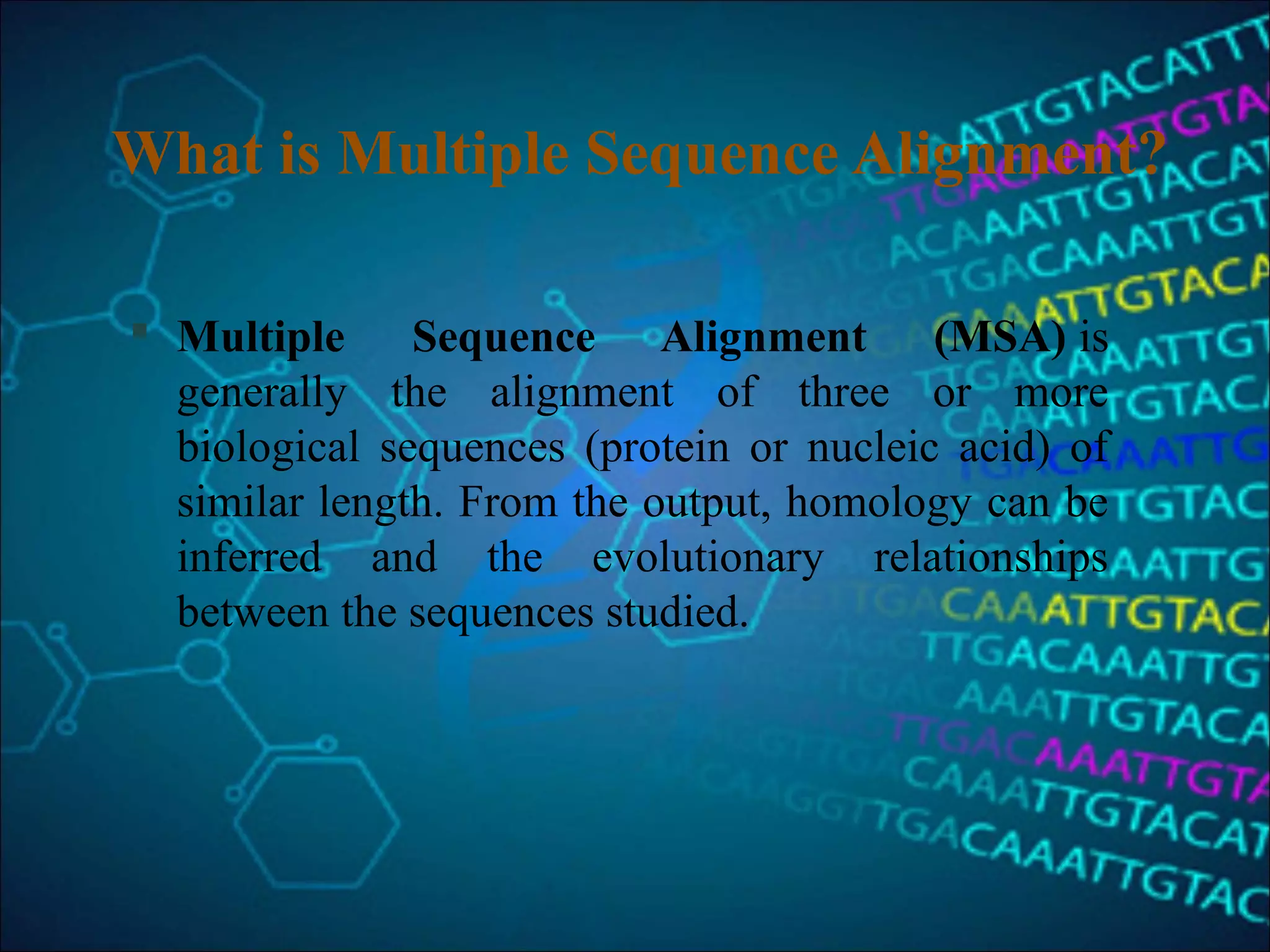 What is Multiple Sequence Alignment?

Multiple Sequence Alignment (MSA) is generally the alignment of three or more biological sequences (protein or nucleic acid) of similar length. From the output, homology can be inferred and the evolutionary relationships between the sequences studied.